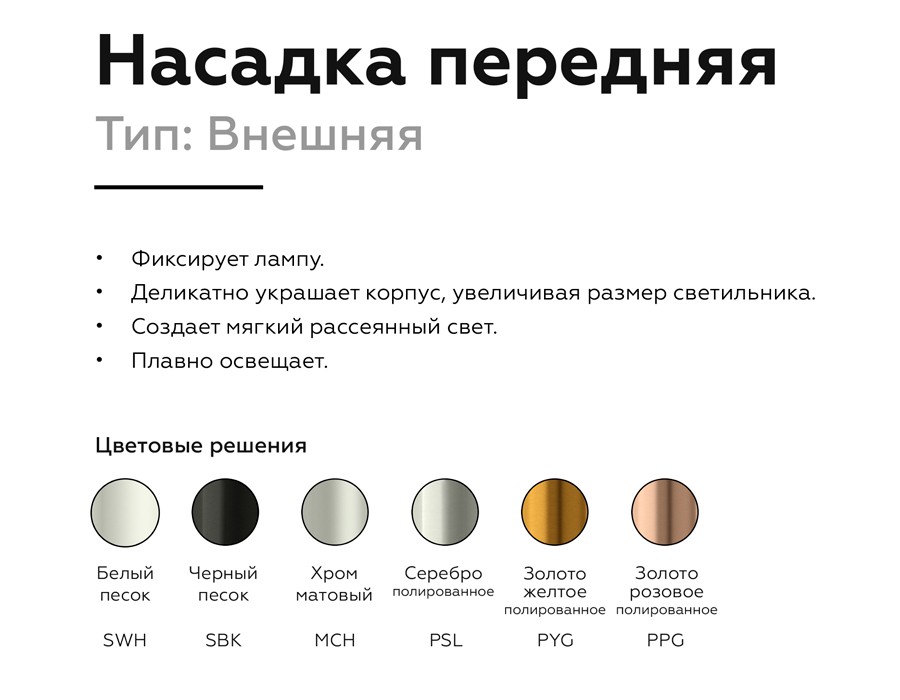 Насадка передняя
Тип: Внешняя

• Фиксирует лампу.
• Деликатно украшает корпус, увеличивая размер светильника.
• Создает мягкий рассеянный свет.
• Плавно освещает.

Цветовые решения

Белый песок
SWH

Черный песок
SBK

Хром матовый
MCH

Серебро полированное
PSL

Золото желтое полированное
PYG

Золото розовое полированное
PPG